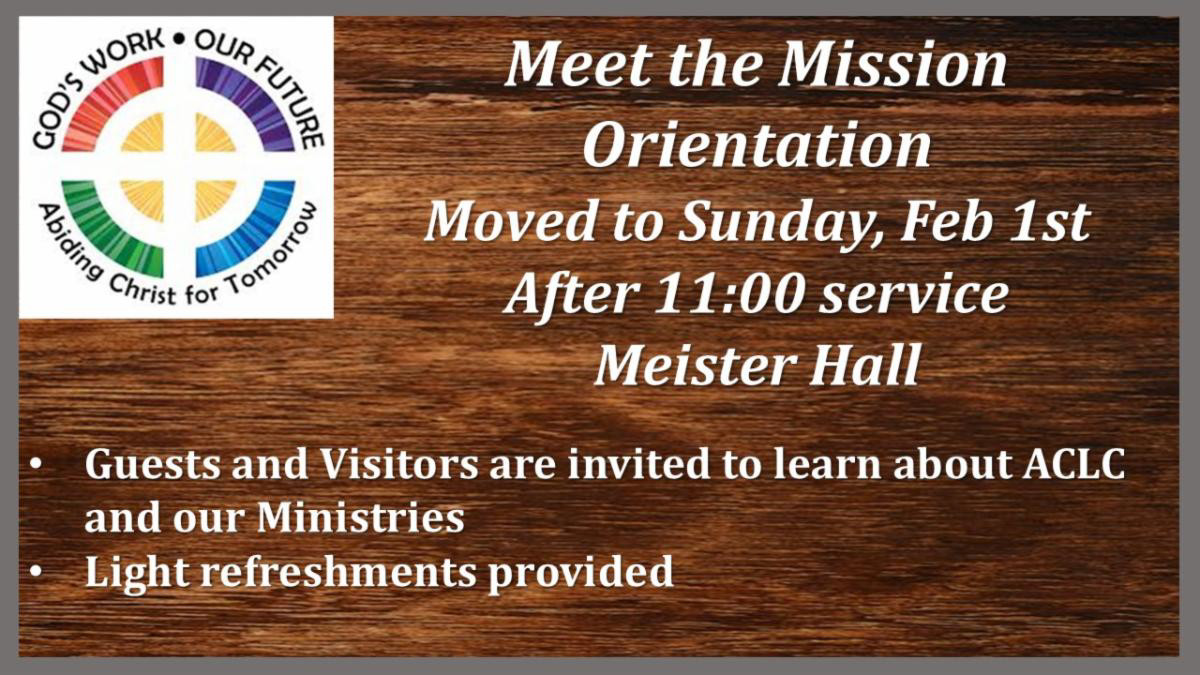 GOD'S WORK • OUR FUTURE
Abiding Christ for Tomorrow

Meet the Mission Orientation
Moved to Sunday, Feb 1st
After 11:00 service
Meister Hall

• Guests and Visitors are invited to learn about ACLC and our Ministries
• Light refreshments provided